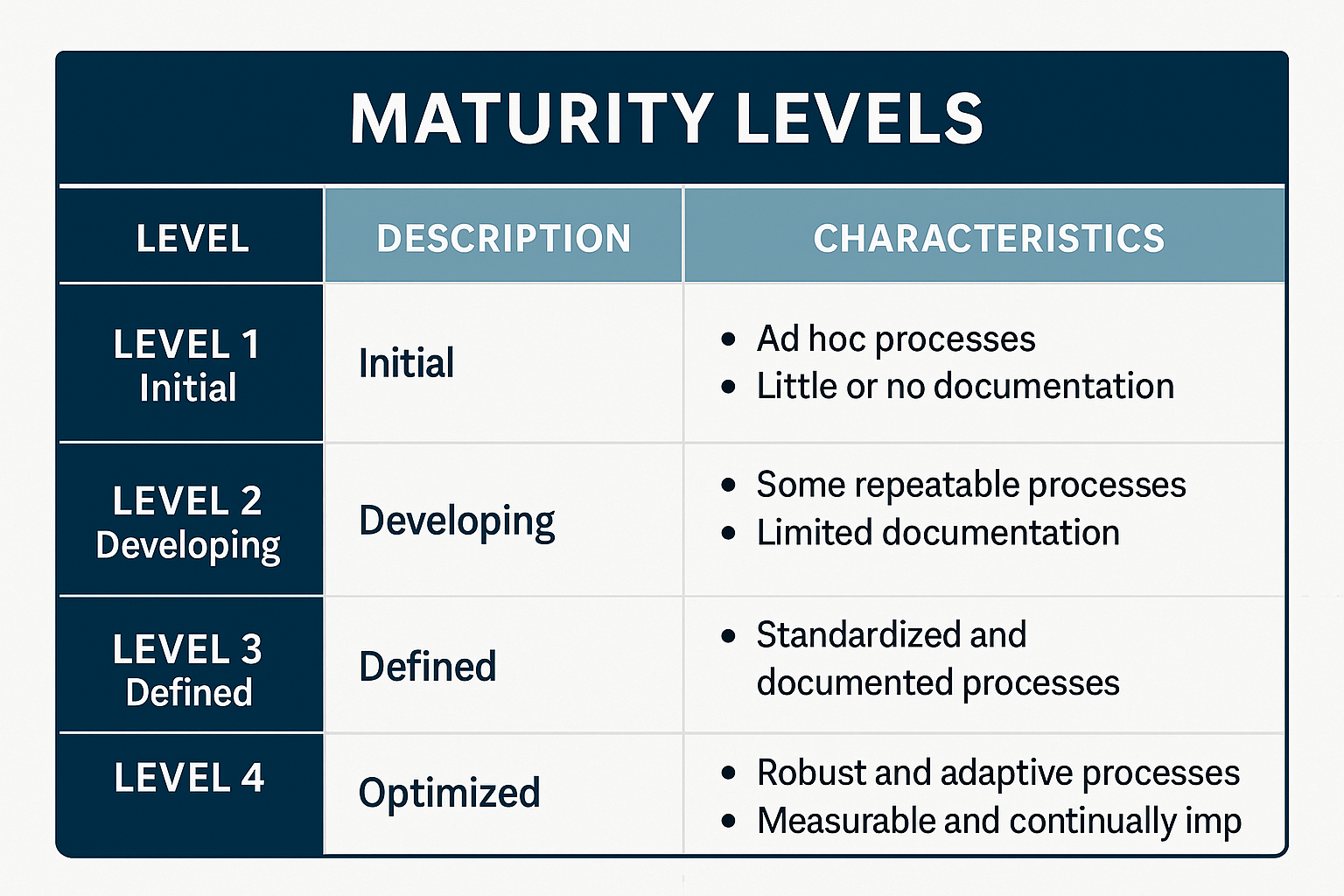 MATURITY LEVELS

| LEVEL | DESCRIPTION | CHARACTERISTICS |
|---|---|---|
| LEVEL 1 Initial | Initial | • Ad hoc processes • Little or no documentation |
| LEVEL 2 Developing | Developing | • Some repeatable processes • Limited documentation |
| LEVEL 3 Defined | Defined | • Standardized and documented processes |
| LEVEL 4 | Optimized | • Robust and adaptive processes • Measurable and continually imp |